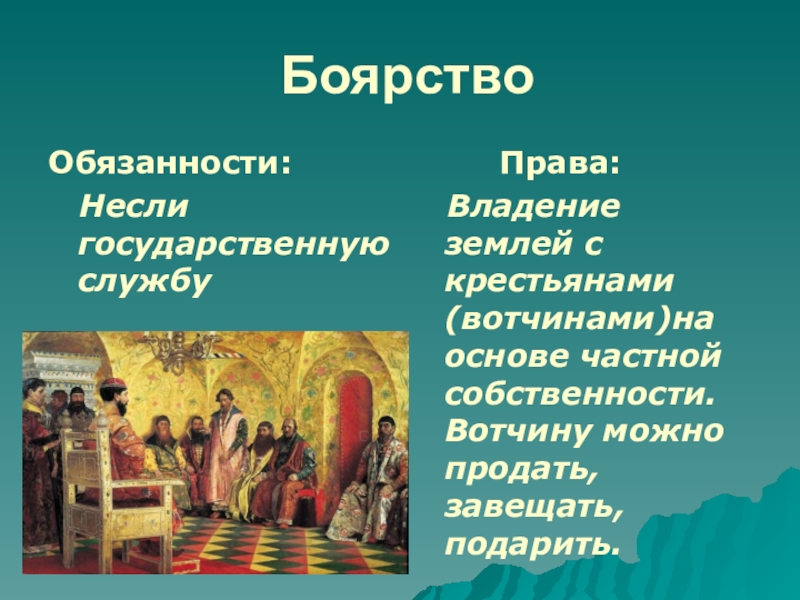 Боярство

Обязанности:

Несли государственную службу

Права:

Владение землей с крестьянами (вотчинами)на основе частной собственности. Вотчину можно продать, завещать, подарить.